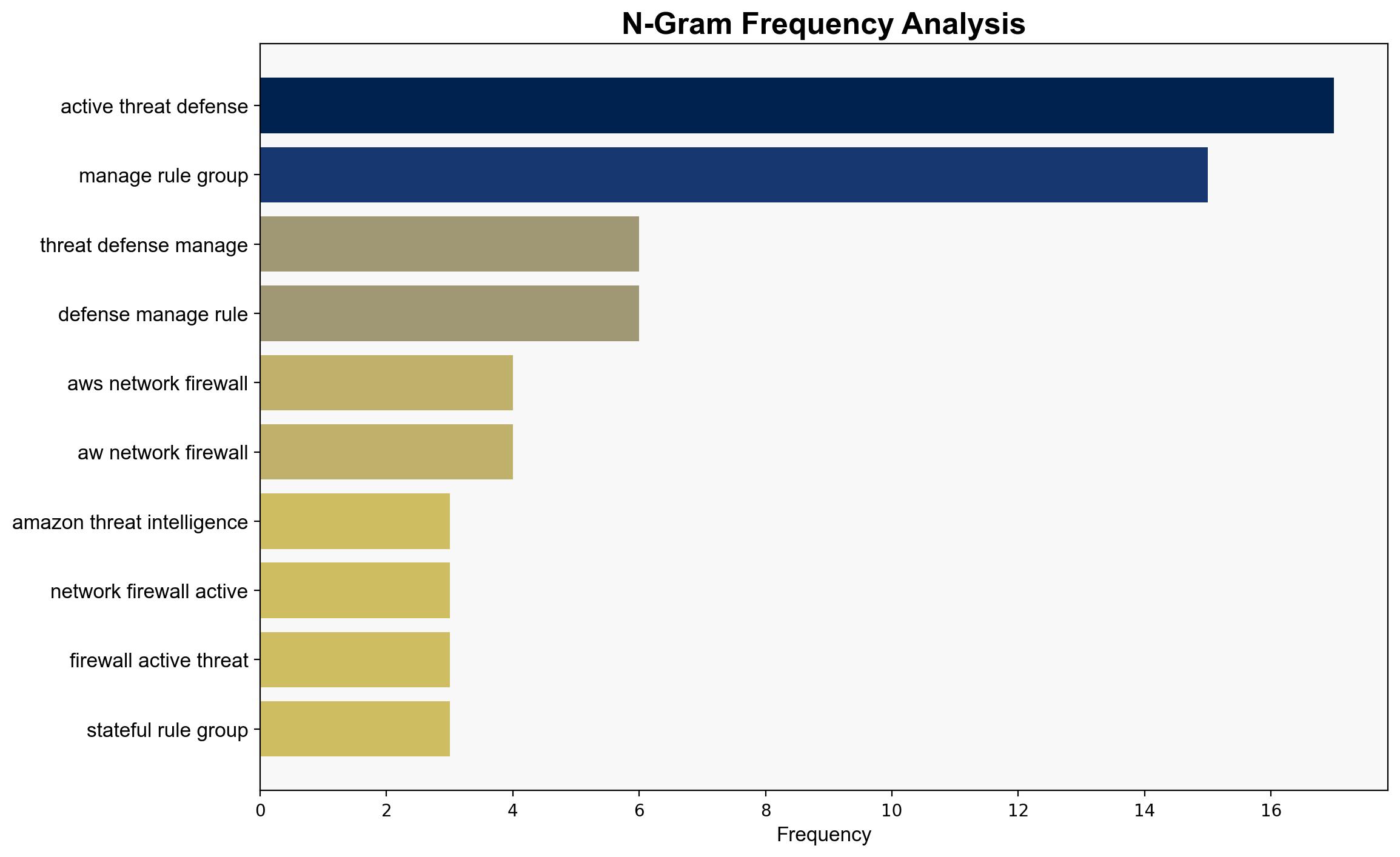 N-Gram Frequency Analysis

active threat defense
manage rule group
threat defense manage
defense manage rule
aws network firewall
aw network firewall
amazon threat intelligence
network firewall active
firewall active threat
stateful rule group

0 2 4 6 8 10 12 14 16
Frequency